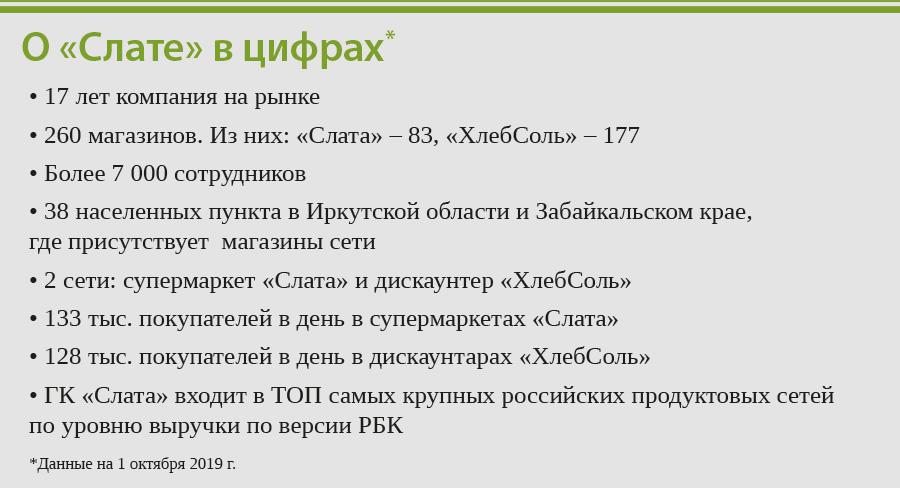 О «Слате» в цифрах*

• 17 лет компания на рынке

• 260 магазинов. Из них: «Слата» – 83, «ХлебСоль» – 177

• Более 7 000 сотрудников

• 38 населенных пункта в Иркутской области и Забайкальском крае, где присутствует  магазины сети

• 2 сети: супермаркет «Слата» и дискаунтер «ХлебСоль»

• 133 тыс. покупателей в день в супермаркетах «Слата»

• 128 тыс. покупателей в день в дискаунтарах «ХлебСоль»

• ГК «Слата» входит в ТОП самых крупных российских продуктовых сетей по уровню выручки по версии РБК

*Данные на 1 октября 2019 г.